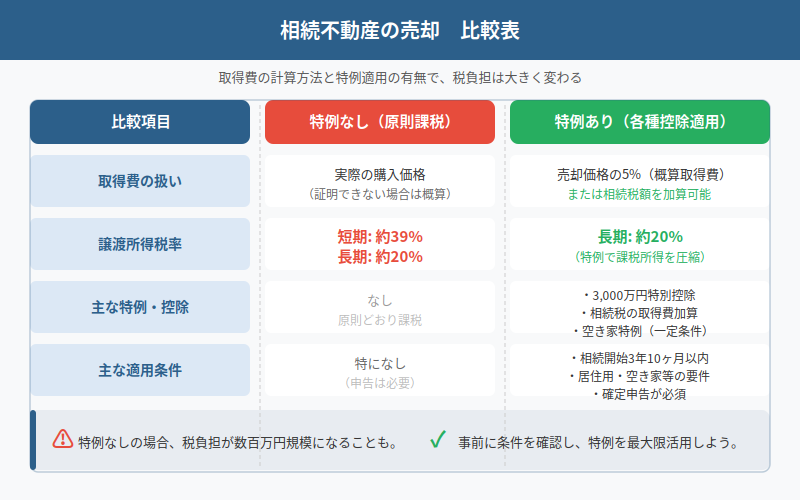 相続不動産の売却　比較表

取得費の計算方法と特例適用の有無で、税負担は大きく変わる

| 比較項目 | 特例なし（原則課税） | 特例あり（各種控除適用） |
|---|---|---|
| 取得費の扱い | 実際の購入価格（証明できない場合は概算） | 売却価格の5%（概算取得費）または相続税額を加算可能 |
| 譲渡所得税率 | 短期: 約39% 長期: 約20% | 長期: 約20%（特例で課税所得を圧縮） |
| 主な特例・控除 | なし 原則どおり課税 | ・3,000万円特別控除 ・相続税の取得費加算 ・空き家特例（一定条件） |
| 主な適用条件 | 特になし（申告は必要） | ・相続開始3年10ヶ月以内 ・居住用・空き家等の要件 ・確定申告が必須 |

特例なしの場合、税負担が数百万円規模になることも。

事前に条件を確認し、特例を最大限活用しよう。